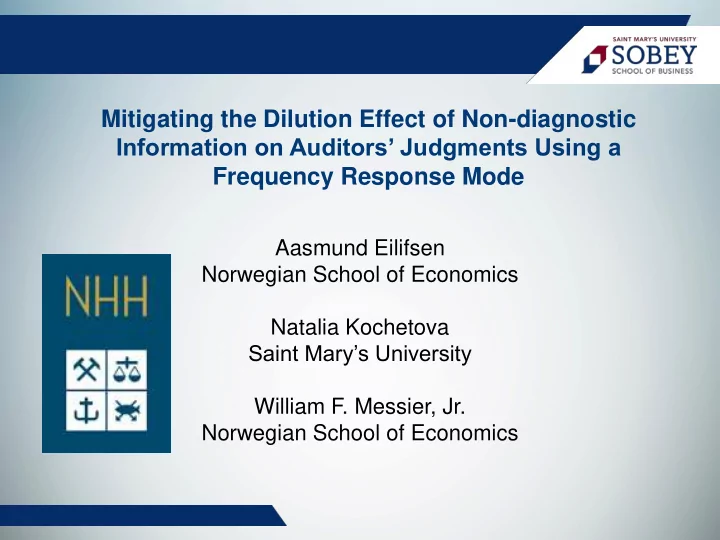 SAINT MARY'S UNIVERSITY
SOBEY
SCHOOL OF BUSINESS

Mitigating the Dilution Effect of Non-diagnostic Information on Auditors' Judgments Using a Frequency Response Mode

NHH

Aasmund Eilifsen
Norwegian School of Economics

Natalia Kochetova
Saint Mary's University

William F. Messier, Jr.
Norwegian School of Economics